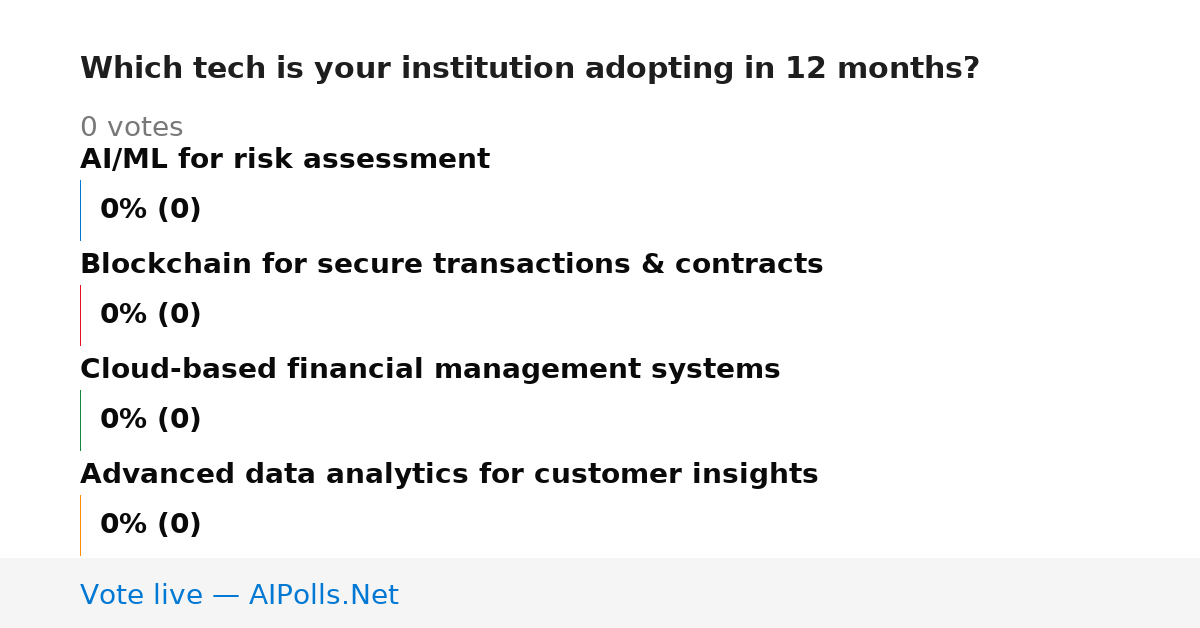 Which tech is your institution adopting in 12 months?

0 votes

AI/ML for risk assessment

0% (0)

Blockchain for secure transactions & contracts

0% (0)

Cloud-based financial management systems

0% (0)

Advanced data analytics for customer insights

0% (0)

Vote live — AIPolls.Net